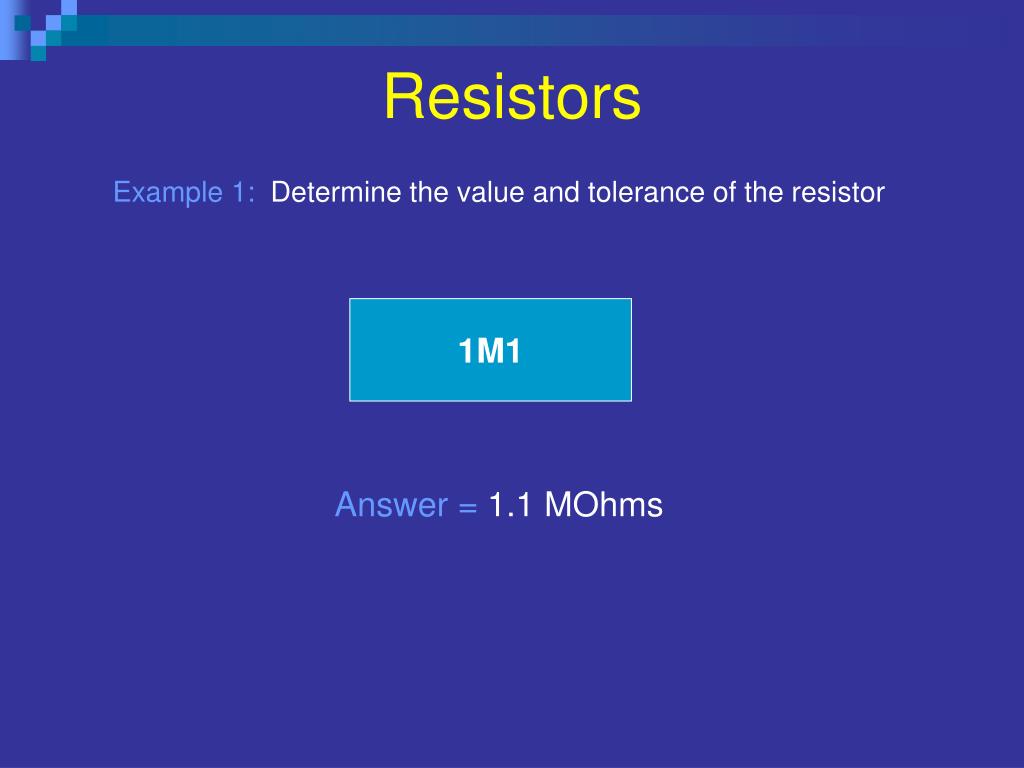 Resistors

Example 1: Determine the value and tolerance of the resistor

1M1

Answer = 1.1 MOhms